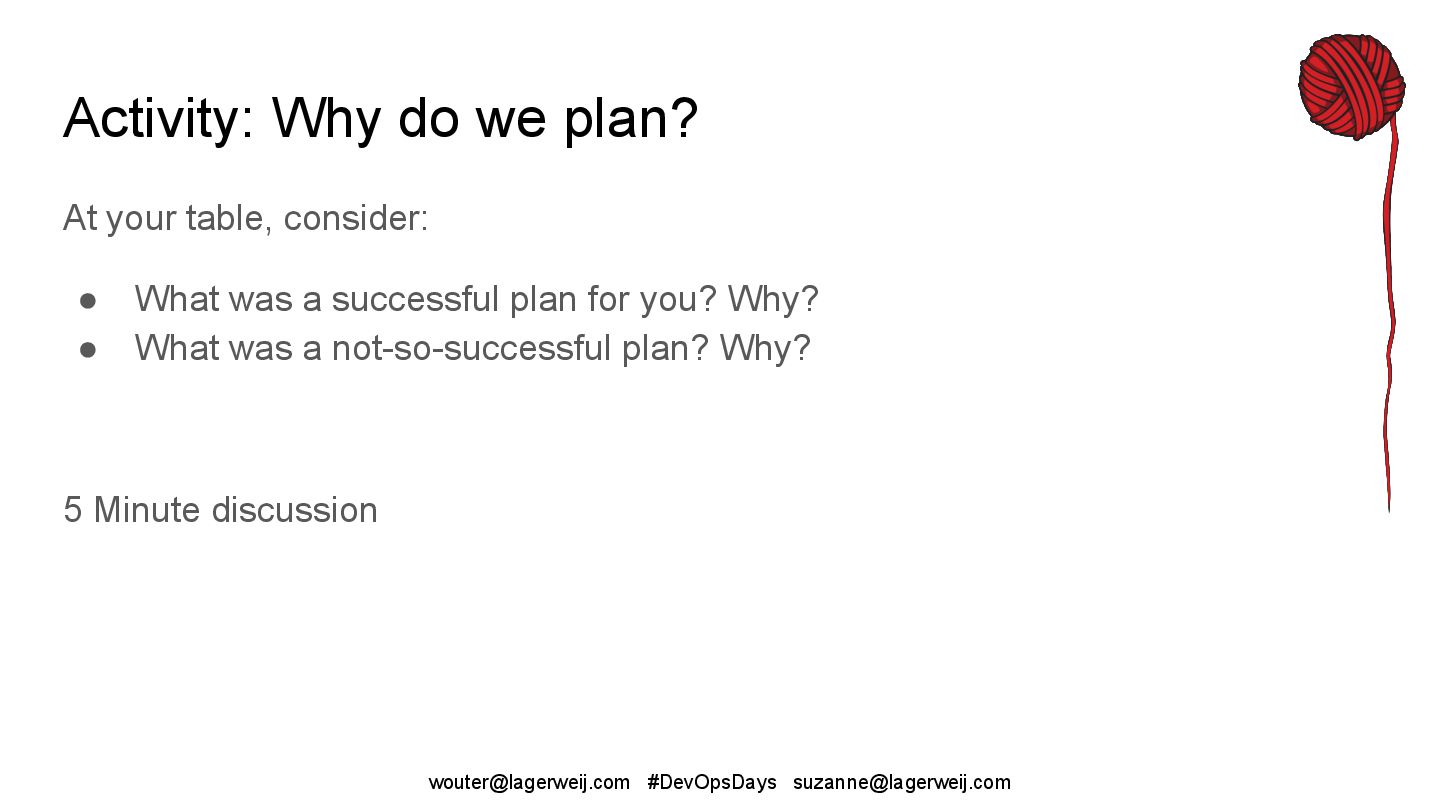 Activity: Why do we plan?

At your table, consider:

● What was a successful plan for you? Why?
● What was a not-so-successful plan? Why?

5 Minute discussion

wouter@lagerweij.com #DevOpsDays suzanne@lagerweij.com